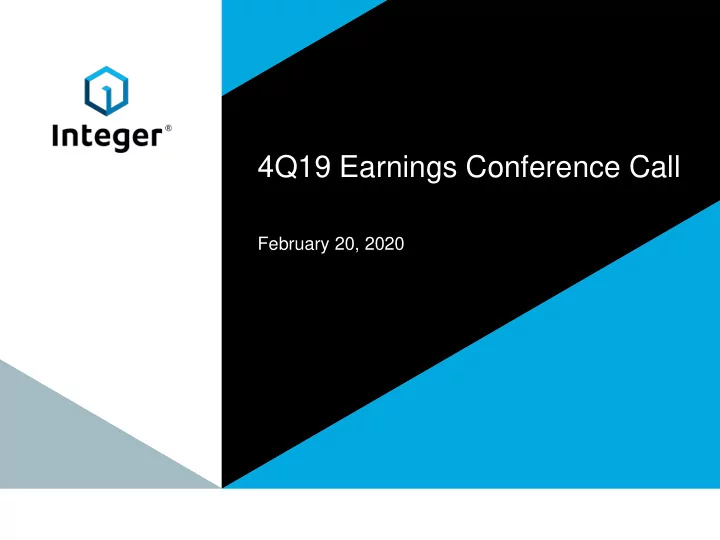 Integer®

4Q19 Earnings Conference Call

February 20, 2020